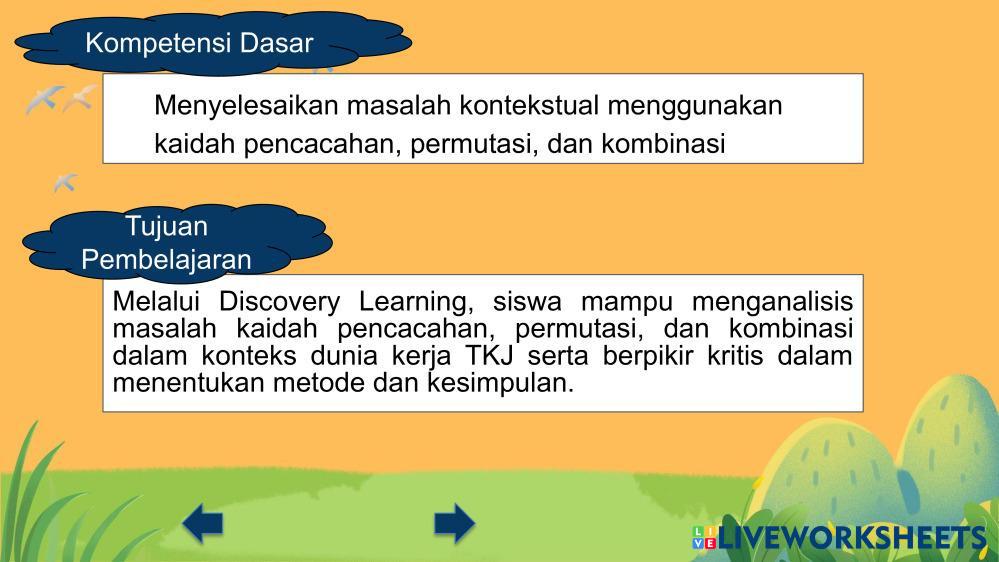 Kompetensi Dasar

Menyelesaikan masalah kontekstual menggunakan kaidah pencacahan, permutasi, dan kombinasi

Tujuan Pembelajaran

Melalui Discovery Learning, siswa mampu menganalisis masalah kaidah pencacahan, permutasi, dan kombinasi dalam konteks dunia kerja TKJ serta berpikir kritis dalam menentukan metode dan kesimpulan.

LIVEWORKSHEETS